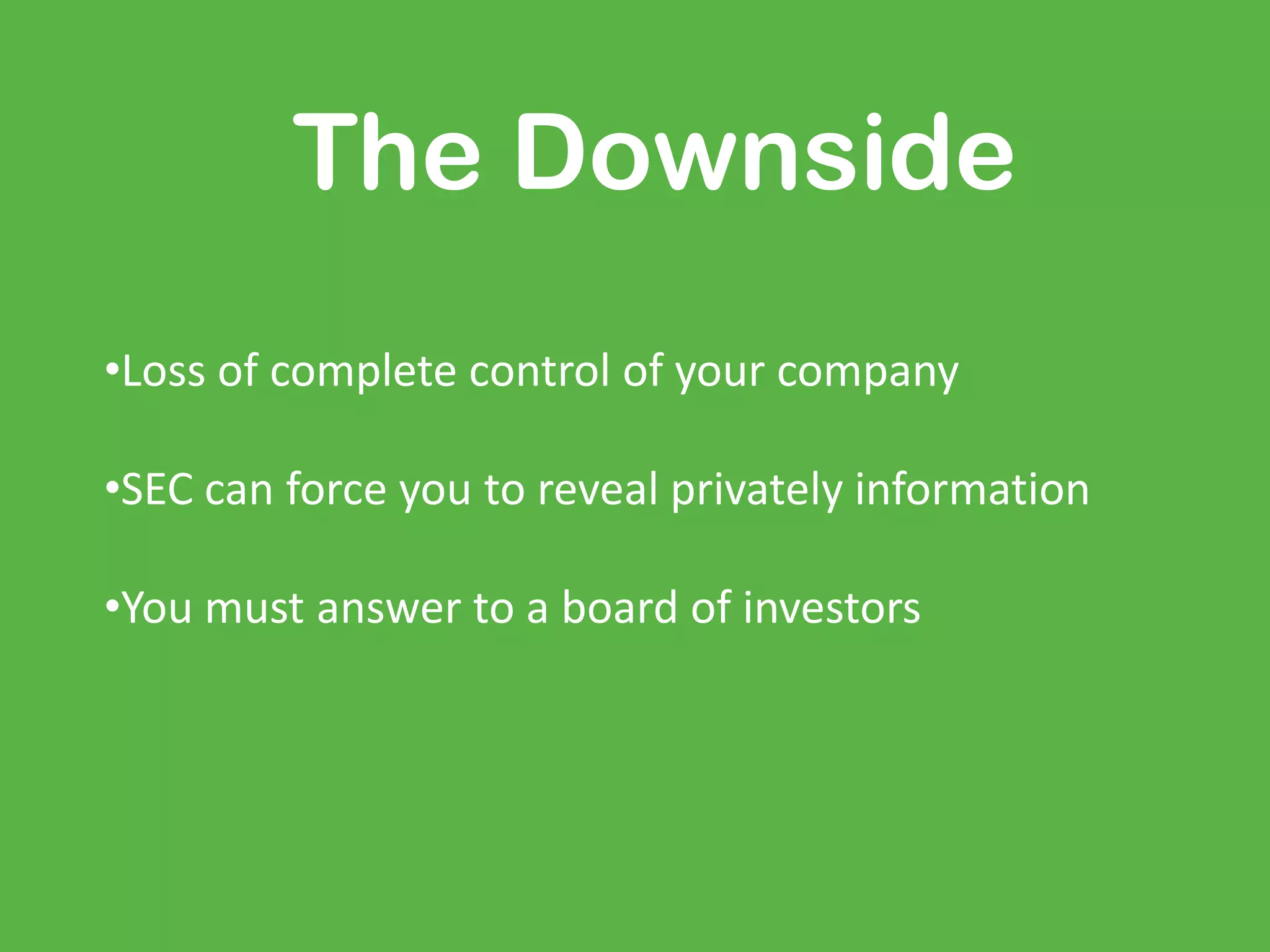 The Downside

•Loss of complete control of your company

•SEC can force you to reveal privately information

•You must answer to a board of investors